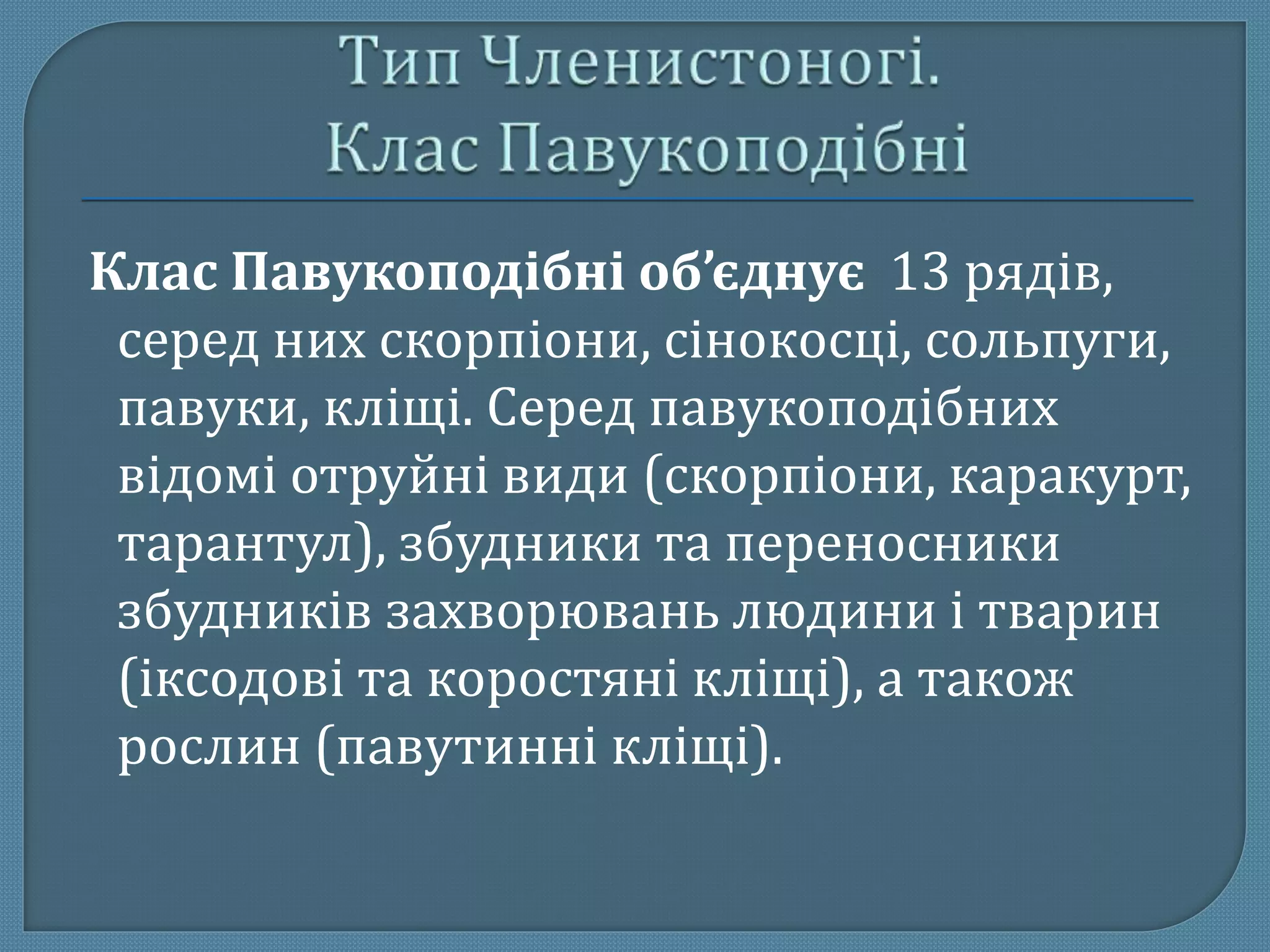 Тип Членистоногі.
Клас Павукоподібні

Клас Павукоподібні об’єднує 13 рядів, серед них скорпіони, сінокосці, сольпуги, павуки, кліщі. Серед павукоподібних відомі отруйні види (скорпіони, каракурт, тарантул), збудники та переносники збудників захворювань людини і тварин (іксодові та коростяні кліщі), а також рослин (павутинні кліщі).